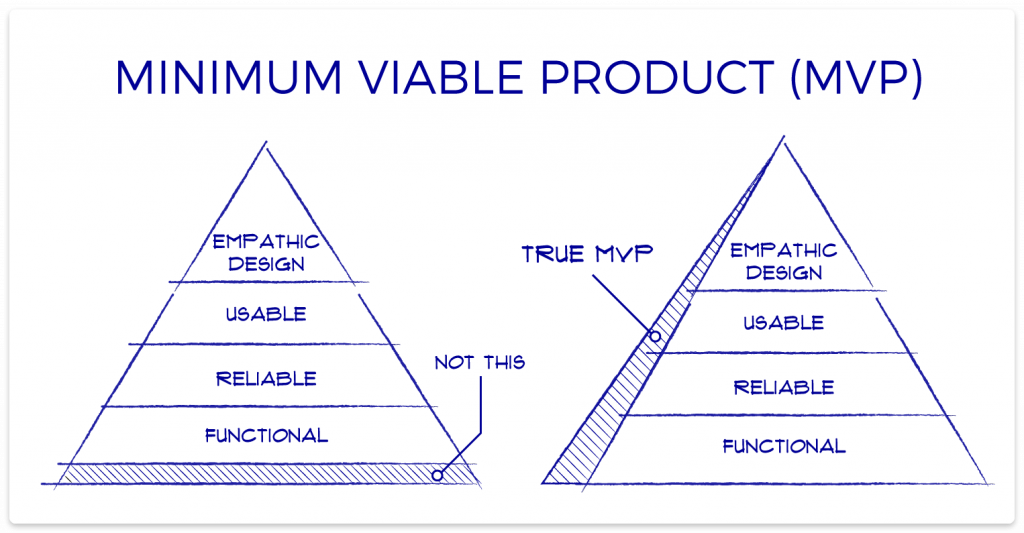 MINIMUM VIABLE PRODUCT (MVP)

EMPATHIC DESIGN

USABLE

RELIABLE

FUNCTIONAL

NOT THIS

TRUE MVP

EMPATHIC DESIGN

USABLE

RELIABLE

FUNCTIONAL